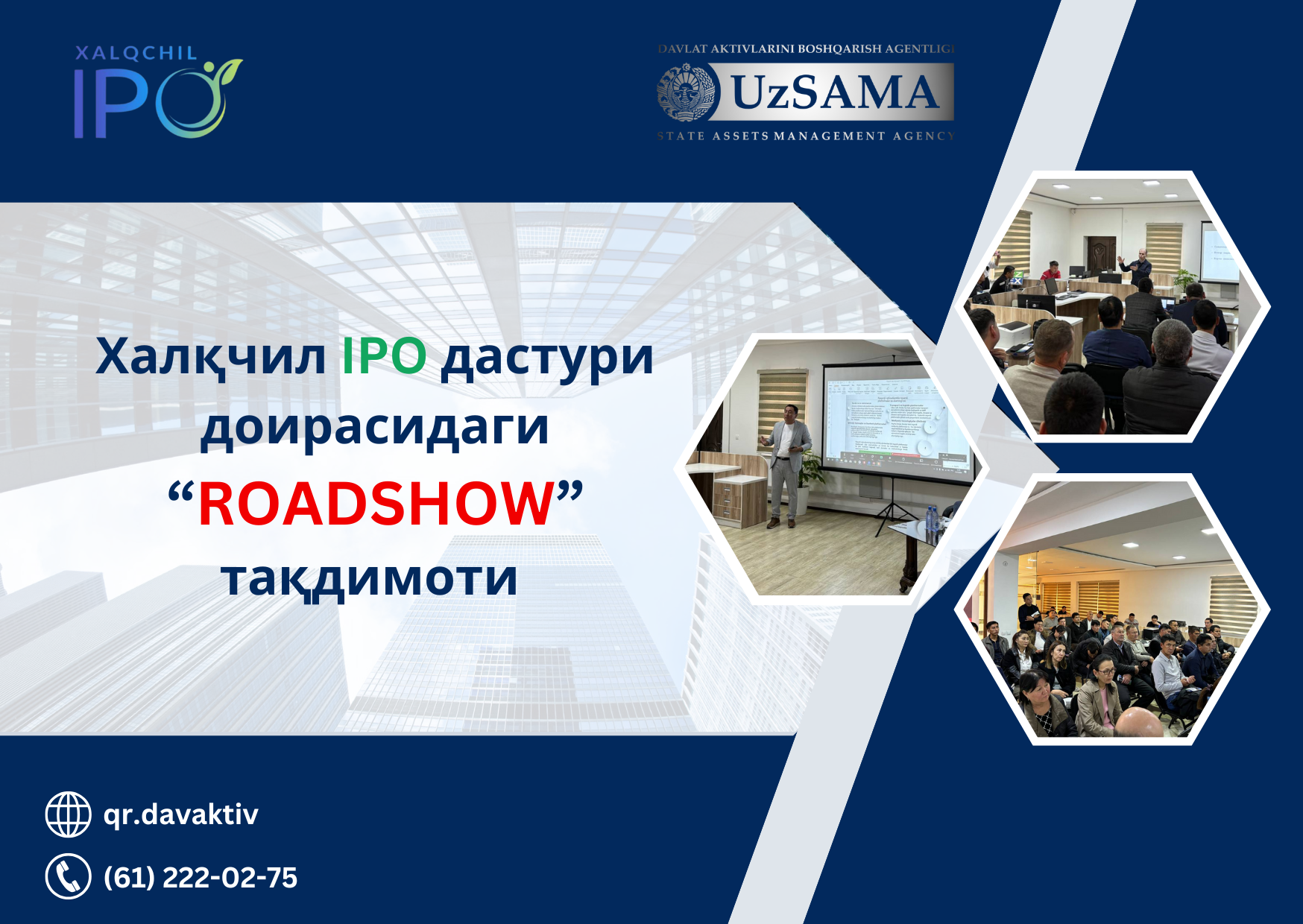 XALQCHIL
IPO

DAVLAT AKTIVLARINI BOSHQARISH AGENTLIGI
UzSAMA
STATE ASSETS MANAGEMENT AGENCY

Халқчил IPO дастури доирасидаги “ROADSHOW” тақдимоти

qr.davaktiv

(61) 222-02-75